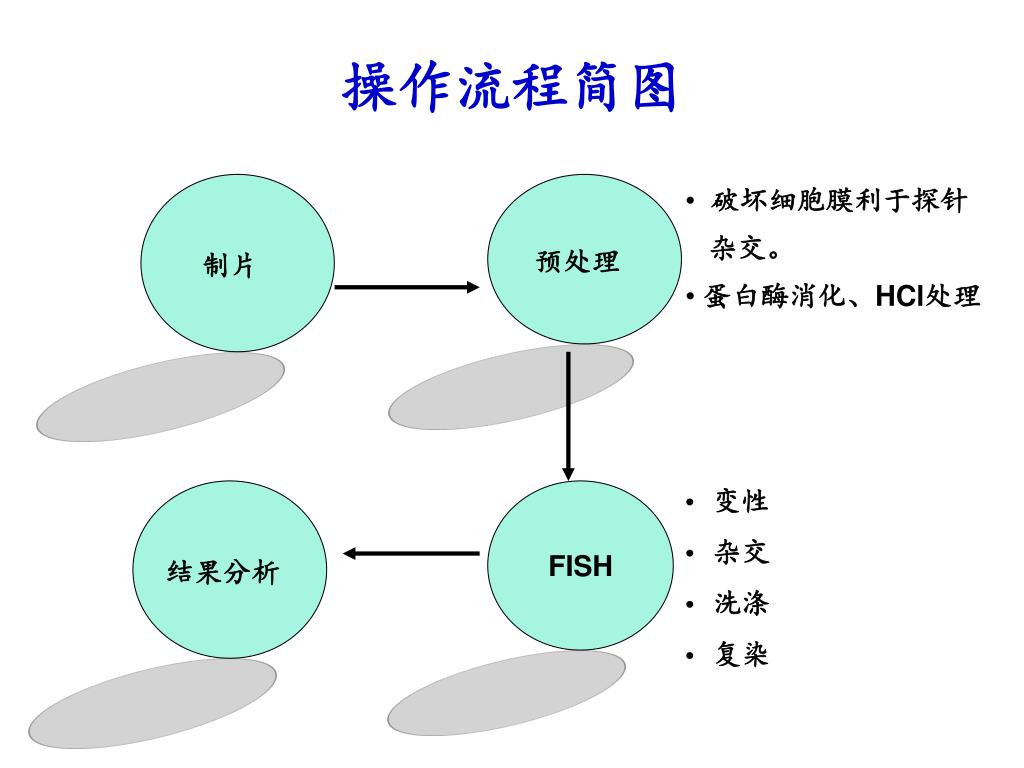 操作流程简图

制片

预处理

• 破坏细胞膜利于探针杂交。

• 蛋白酶消化、HCl处理

结果分析

FISH

• 变性

• 杂交

• 洗涤

• 复染